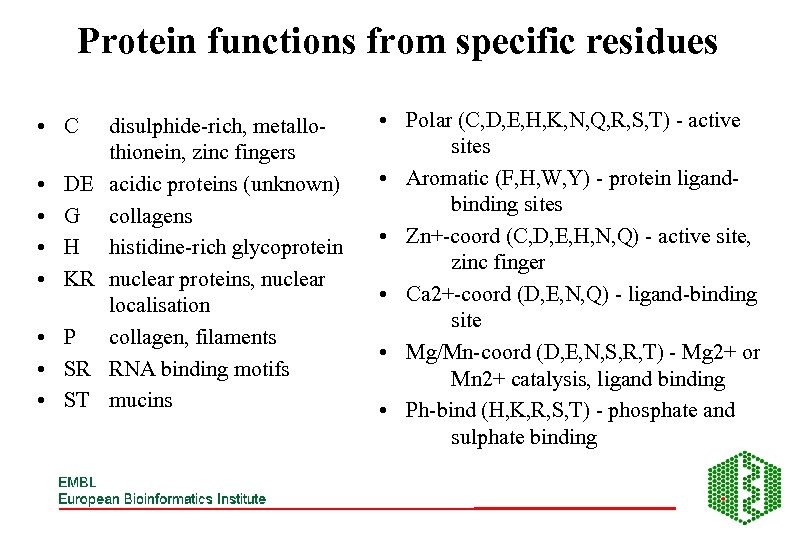 Protein functions from specific residues

• C disulphide-rich, metallothionein, zinc fingers
• DE acidic proteins (unknown)
• G collagens
• H histidine-rich glycoprotein
• KR nuclear proteins, nuclear localisation
• P collagen, filaments
• SR RNA binding motifs
• ST mucins

• Polar (C,D,E,H,K,N,Q,R,S,T) - active sites
• Aromatic (F,H,W,Y) - protein ligand-binding sites
• Zn+-coord (C,D,E,H,N,Q) - active site, zinc finger
• Ca2+-coord (D,E,N,Q) - ligand-binding site
• Mg/Mn-coord (D,E,N,S,R,T) - Mg2+ or Mn2+ catalysis, ligand binding
• Ph-bind (H,K,R,S,T) - phosphate and sulphate binding

EMBL
European Bioinformatics Institute